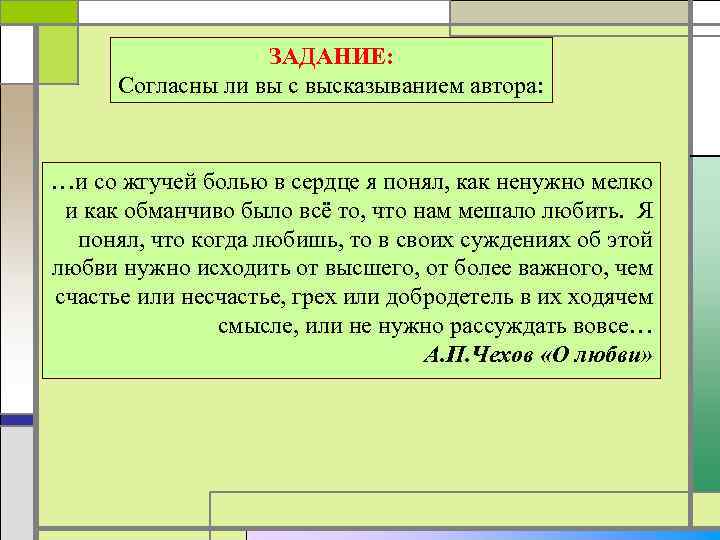 ЗАДАНИЕ:
Согласны ли вы с высказыванием автора:

…и со жгучей болью в сердце я понял, как ненужно мелко и как обманчиво было всё то, что нам мешало любить. Я понял, что когда любишь, то в своих суждениях об этой любви нужно исходить от высшего, от более важного, чем счастье или несчастье, грех или добродетель в их ходячем смысле, или не нужно рассуждать вовсе…
А.П.Чехов «О любви»